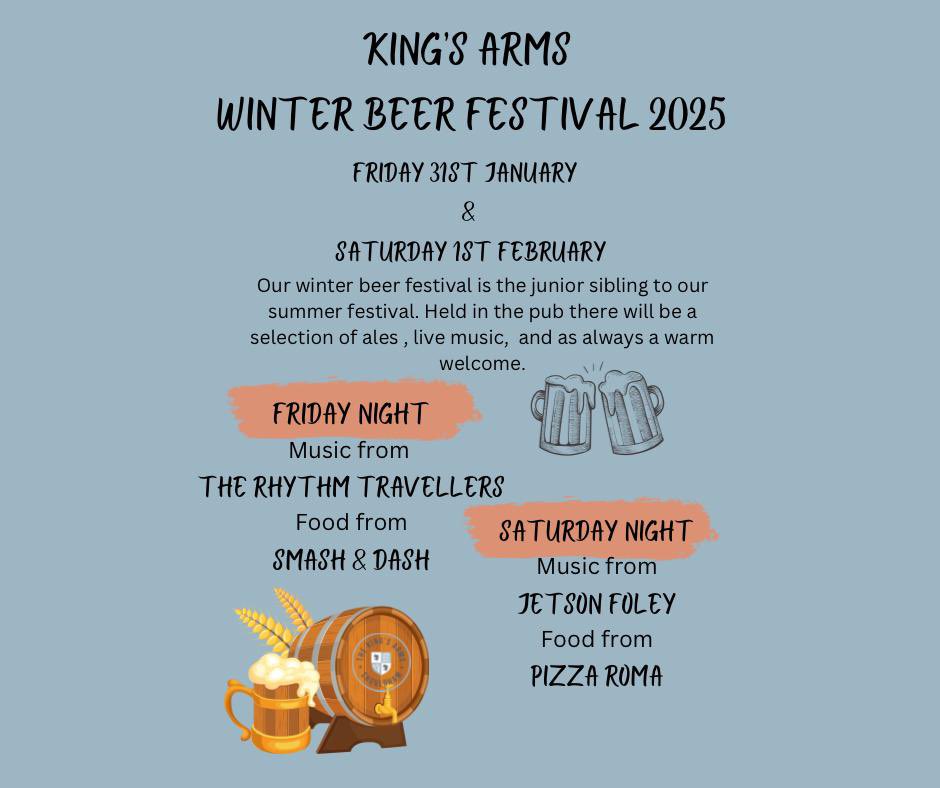 KING'S ARMS
WINTER BEER FESTIVAL 2025

FRIDAY 31ST JANUARY
&
SATURDAY 1ST FEBRUARY

Our winter beer festival is the junior sibling to our summer festival. Held in the pub there will be a selection of ales , live music, and as always a warm welcome.

FRIDAY NIGHT
Music from
THE RHYTHM TRAVELLERS
Food from
SMASH & DASH

SATURDAY NIGHT
Music from
JETSON FOLEY
Food from
PIZZA ROMA